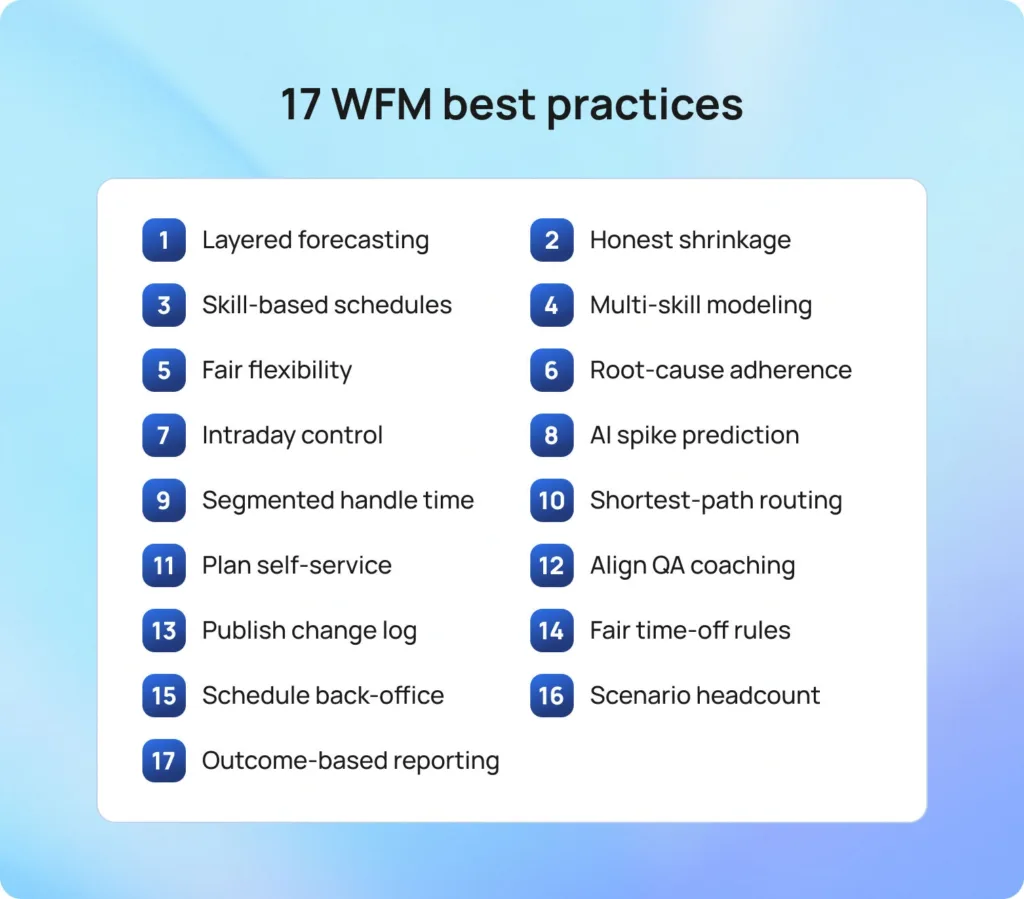 17 WFM best practices

1 Layered forecasting

2 Honest shrinkage

3 Skill-based schedules

4 Multi-skill modeling

5 Fair flexibility

6 Root-cause adherence

7 Intraday control

8 AI spike prediction

9 Segmented handle time

10 Shortest-path routing

11 Plan self-service

12 Align QA coaching

13 Publish change log

14 Fair time-off rules

15 Schedule back-office

16 Scenario headcount

17 Outcome-based reporting